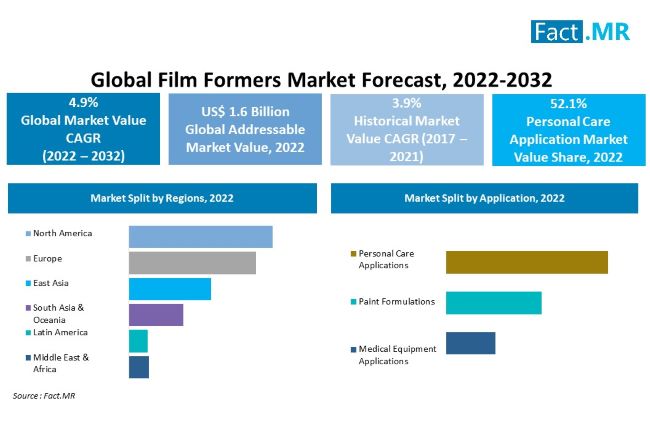 Fact.MR

Global Film Formers Market Forecast, 2022-2032

4.9%
Global Market Value CAGR (2022 – 2032)

US$ 1.6 Billion
Global Addressable Market Value, 2022

3.9%
Historical Market Value CAGR (2017 – 2021)

52.1%
Personal Care Application Market Value Share, 2022

Market Split by Regions, 2022

North America
Europe
East Asia
South Asia & Oceania
Latin America
Middle East & Africa

Market Split by Application, 2022

Personal Care Applications
Paint Formulations
Medical Equipment Applications

Source : Fact.MR